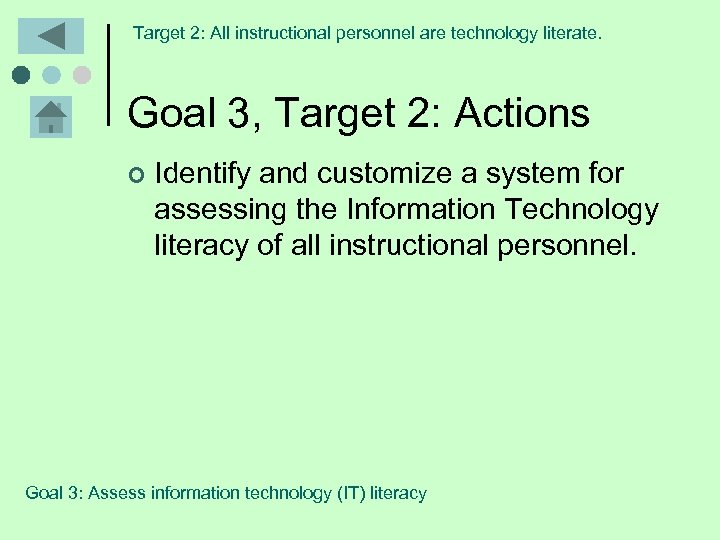 Target 2: All instructional personnel are technology literate.

Goal 3, Target 2: Actions

Identify and customize a system for assessing the Information Technology literacy of all instructional personnel.

Goal 3: Assess information technology (IT) literacy